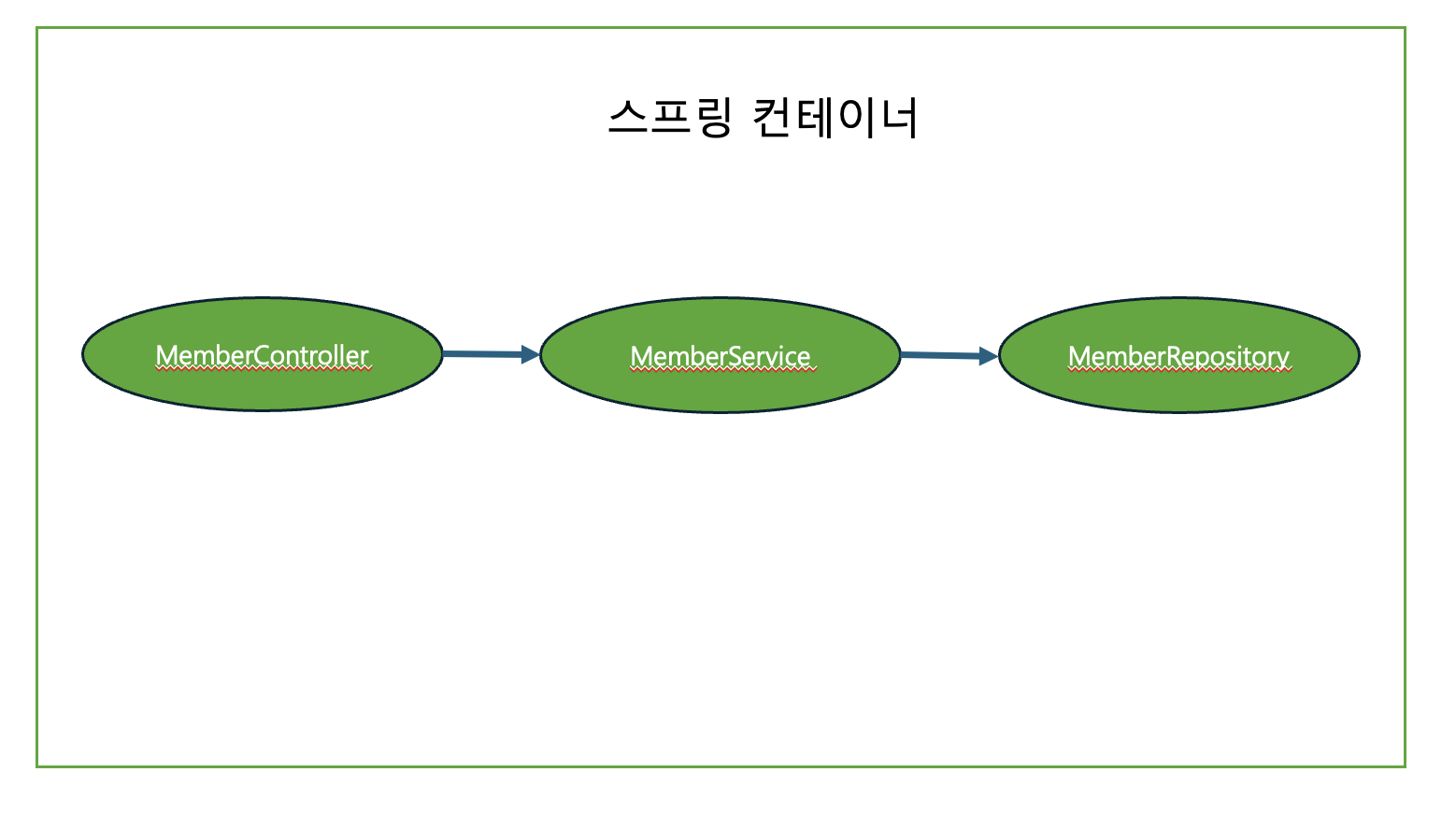 스프링 컨테이너

MemberController

MemberService

MemberRepository